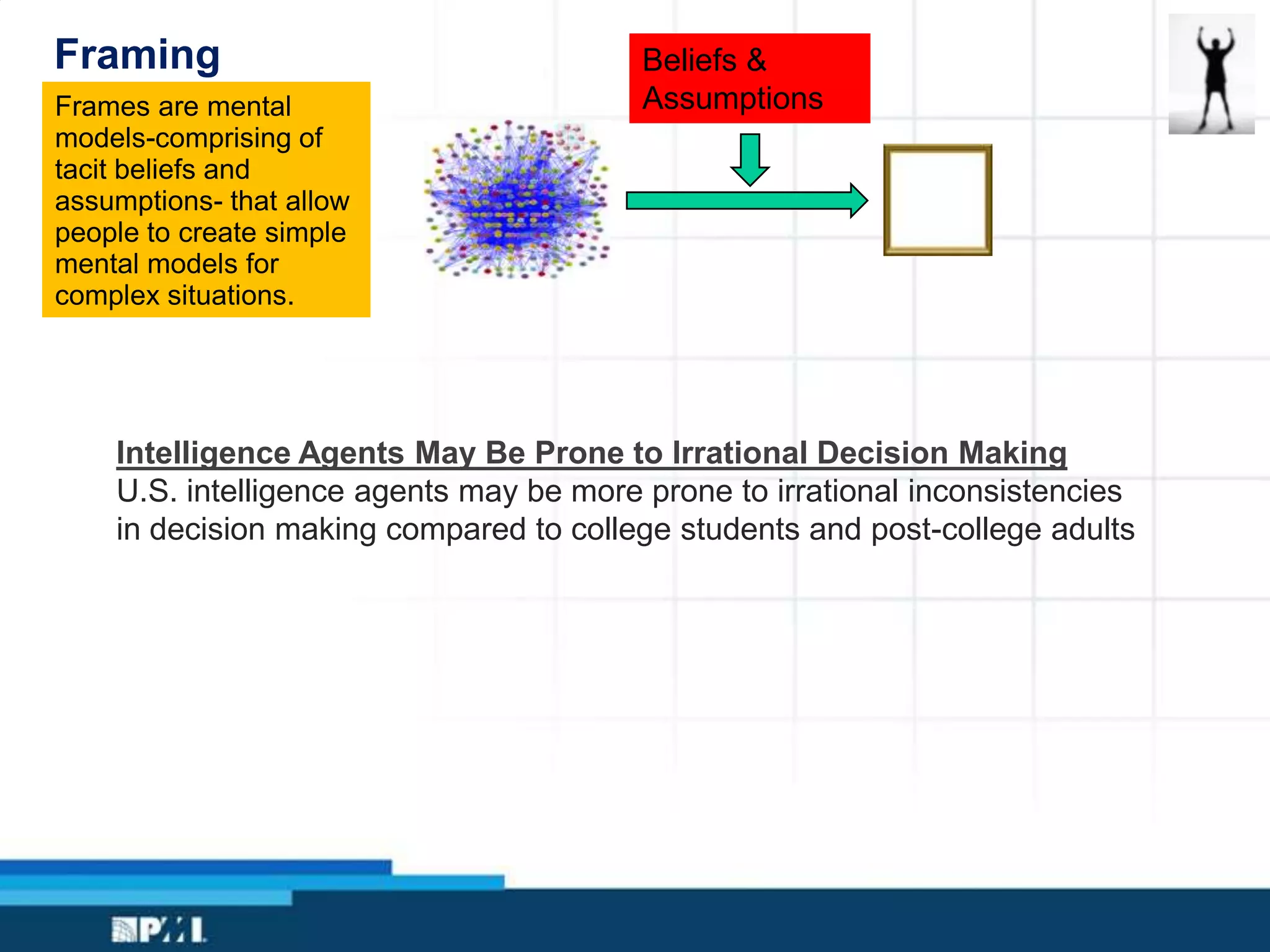 Framing

Frames are mental models-comprising of tacit beliefs and assumptions- that allow people to create simple mental models for complex situations.

Beliefs & Assumptions

Intelligence Agents May Be Prone to Irrational Decision Making
U.S. intelligence agents may be more prone to irrational inconsistencies in decision making compared to college students and post-college adults

PMI